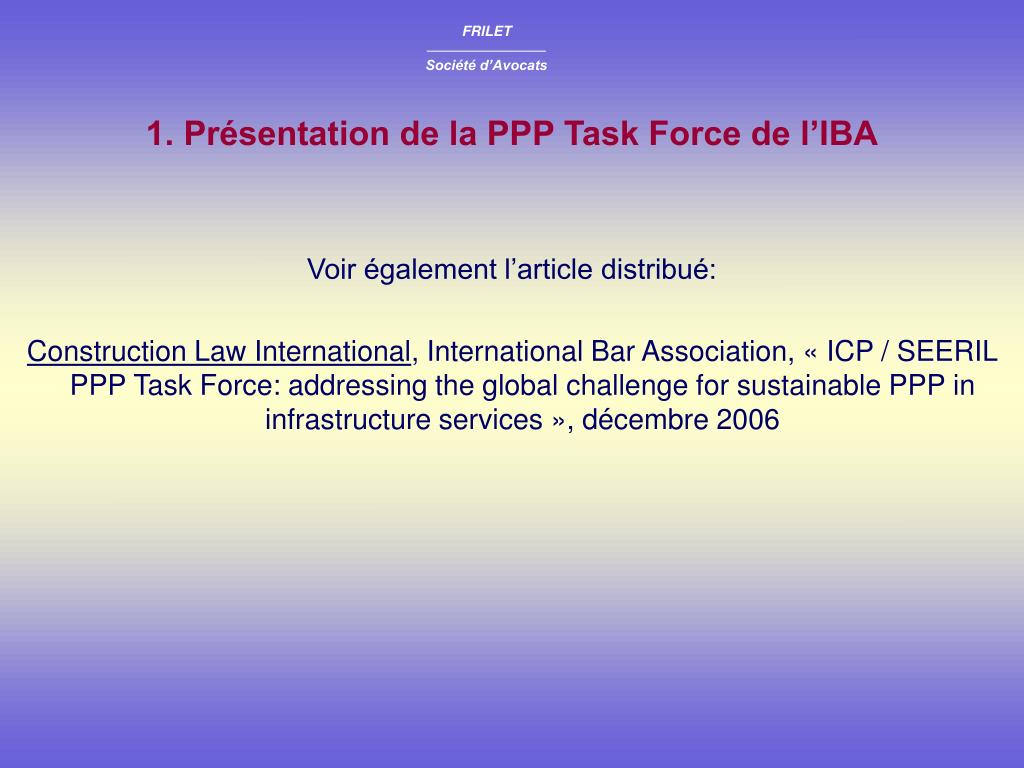 FRILET
Société d'Avocats

1. Présentation de la PPP Task Force de l'IBA

Voir également l'article distribué:

Construction Law International, International Bar Association, « ICP / SEERIL PPP Task Force: addressing the global challenge for sustainable PPP in infrastructure services », décembre 2006